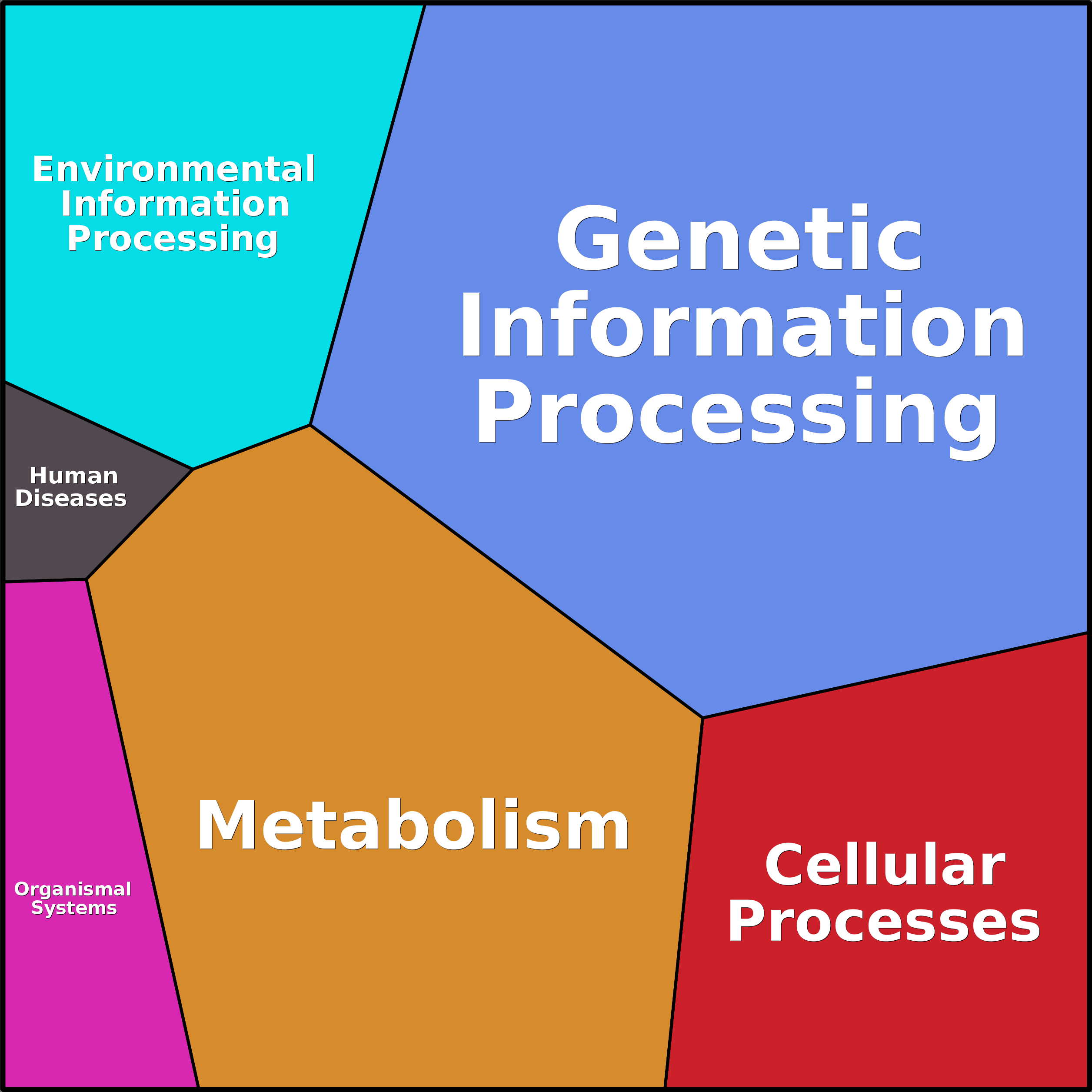 Environmental Information Processing

Genetic Information Processing

Human Diseases

Metabolism

Organismal Systems

Cellular Processes